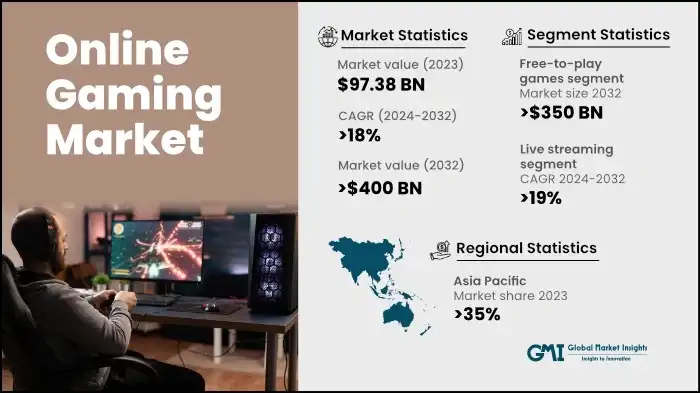 Online Gaming Market

Market Statistics

Market value (2023)
$97.38 BN

CAGR (2024-2032)
>18%

Market value (2032)
>$400 BN

Segment Statistics

Free-to-play games segment
Market size 2032
>$350 BN

Live streaming segment
CAGR 2024-2032
>19%

Regional Statistics

Asia Pacific
Market share 2023
>35%

GMI Global Market Insights
Insights to Innovation